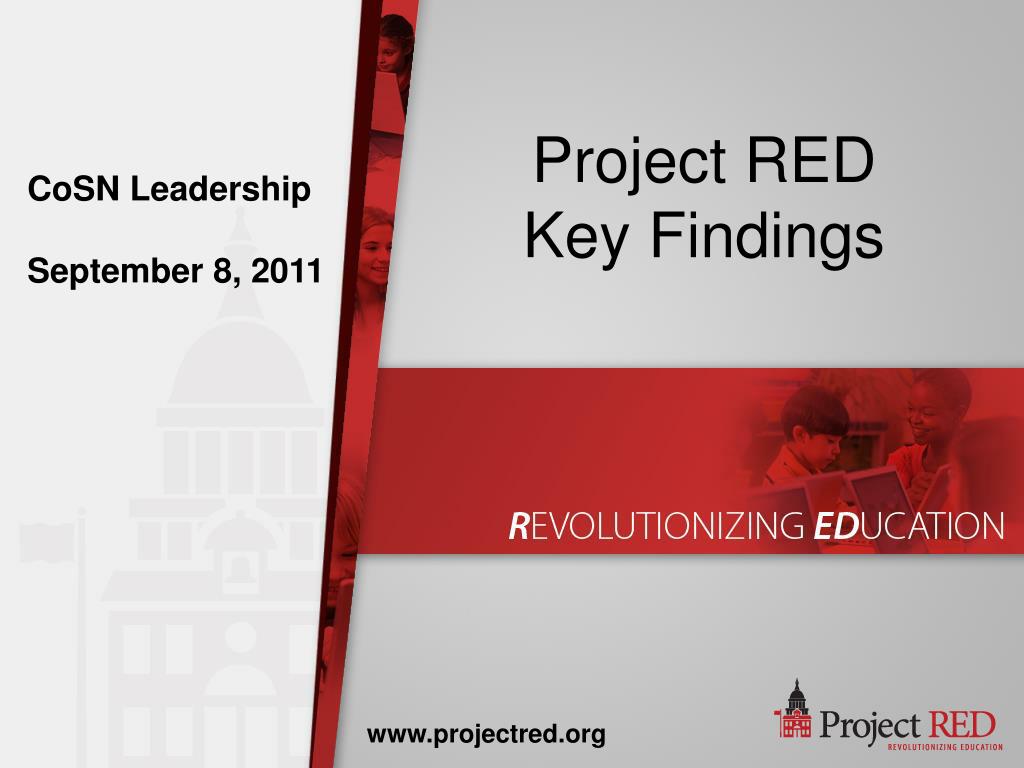 CoSN Leadership

September 8, 2011

Project RED
Key Findings

REVOLUTIONIZING EDUCATION

www.projectred.org

Project RED
REVOLUTIONIZING EDUCATION